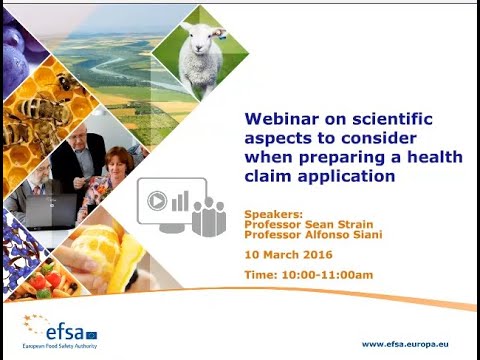 Webinar on scientific aspects to consider when preparing a health claim application

Speakers:
Professor Sean Strain
Professor Alfonso Siani

10 March 2016

Time: 10:00-11:00am

efsa
European Food Safety Authority

www.efsa.europa.eu